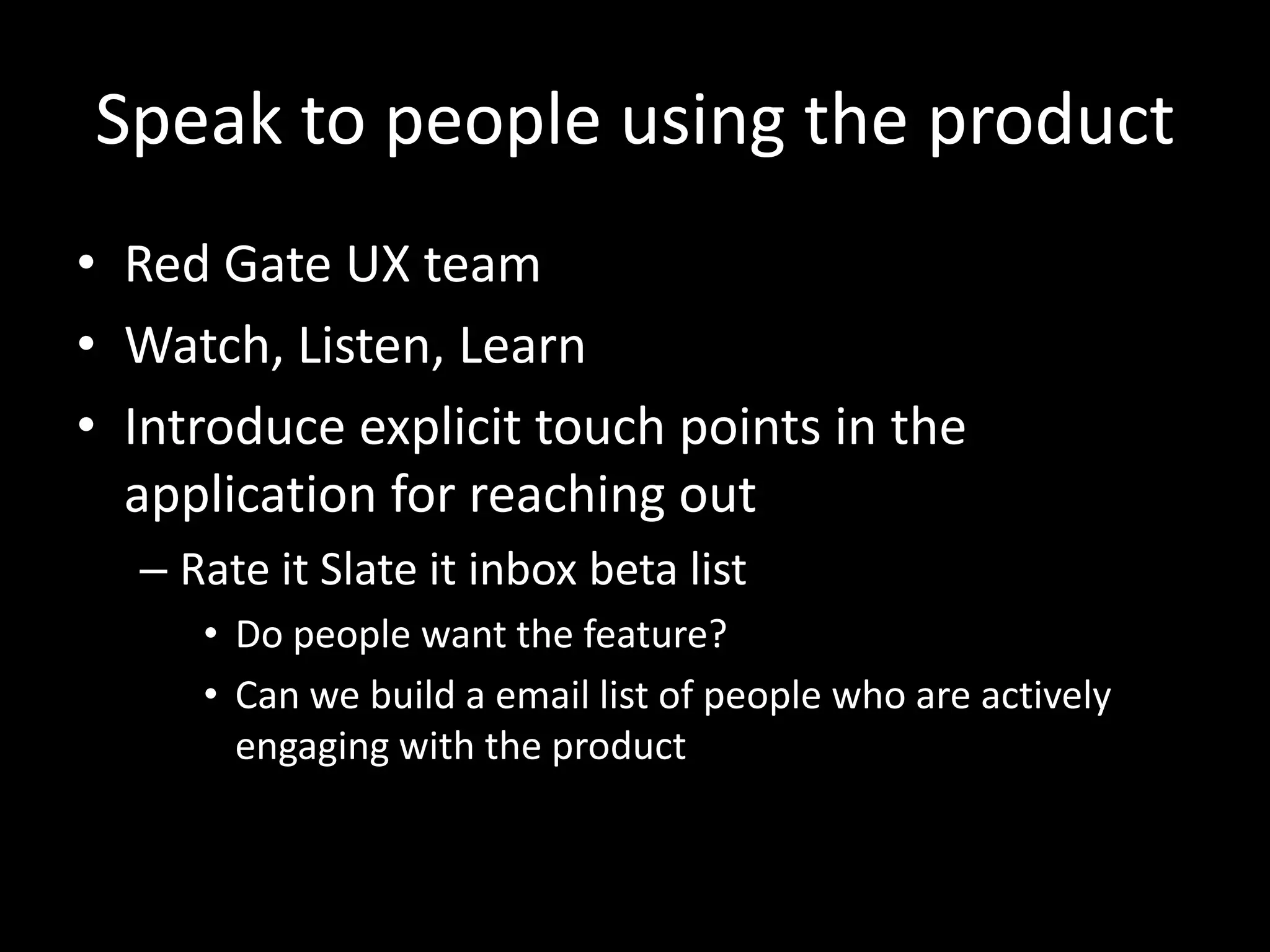 Speak to people using the product

• Red Gate UX team
• Watch, Listen, Learn
• Introduce explicit touch points in the application for reaching out
– Rate it Slate it inbox beta list
• Do people want the feature?
• Can we build a email list of people who are actively engaging with the product